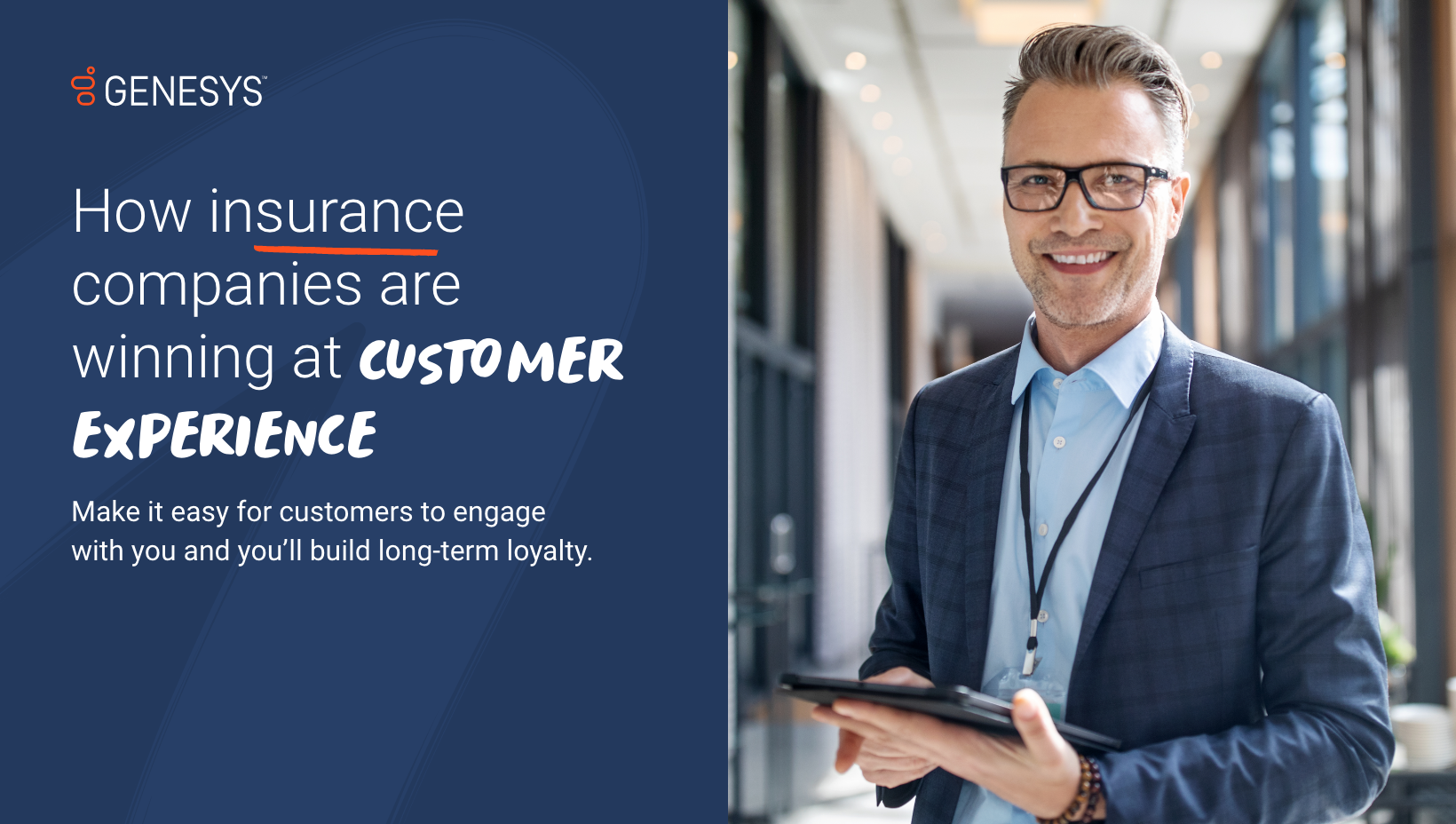 GENESYS™

How insurance companies are winning at CUSTOMER EXPERIENCE

Make it easy for customers to engage with you and you'll build long-term loyalty.